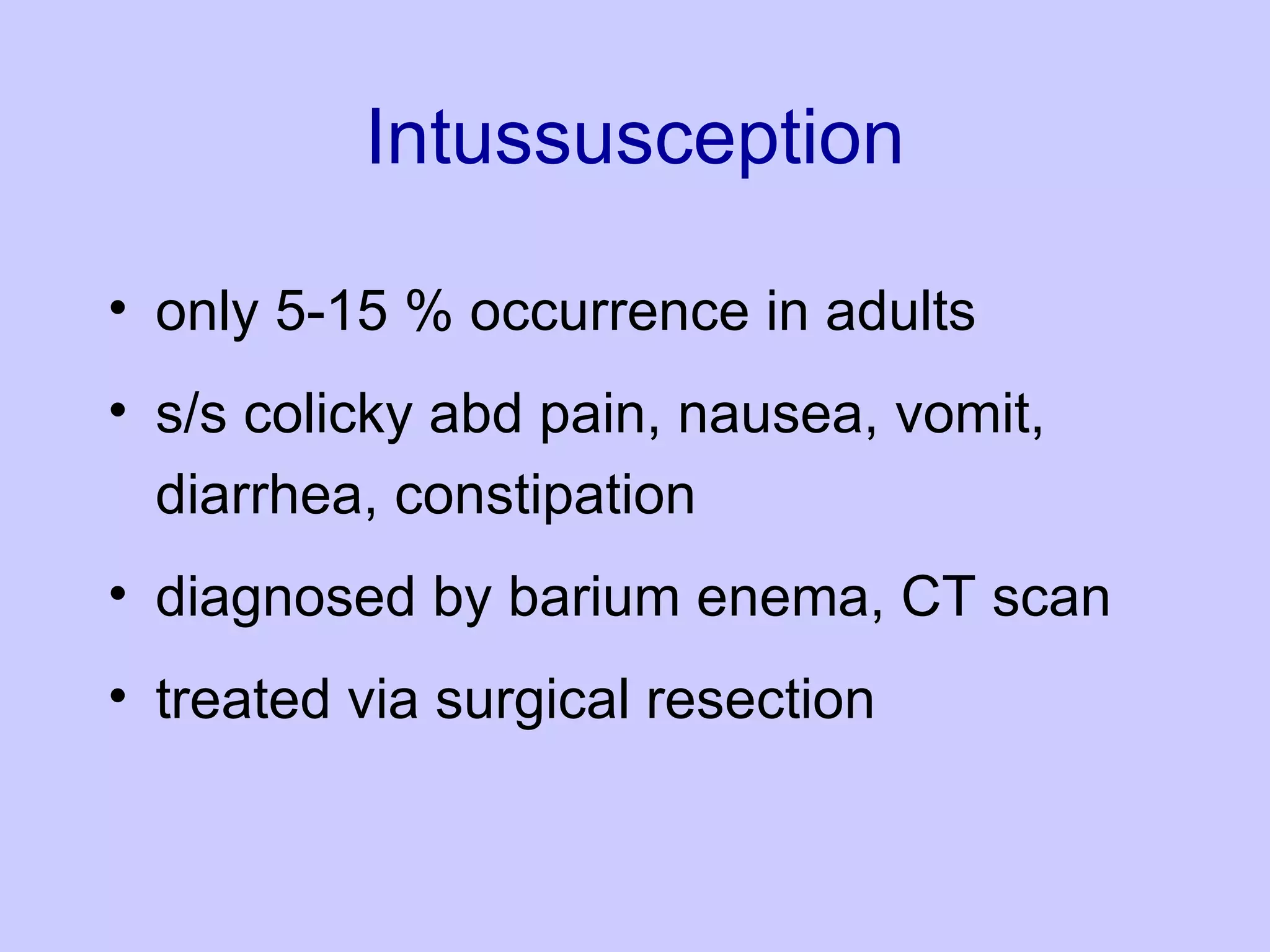 Intussusception

• only 5-15 % occurrence in adults
• s/s colicky abd pain, nausea, vomit, diarrhea, constipation
• diagnosed by barium enema, CT scan
• treated via surgical resection